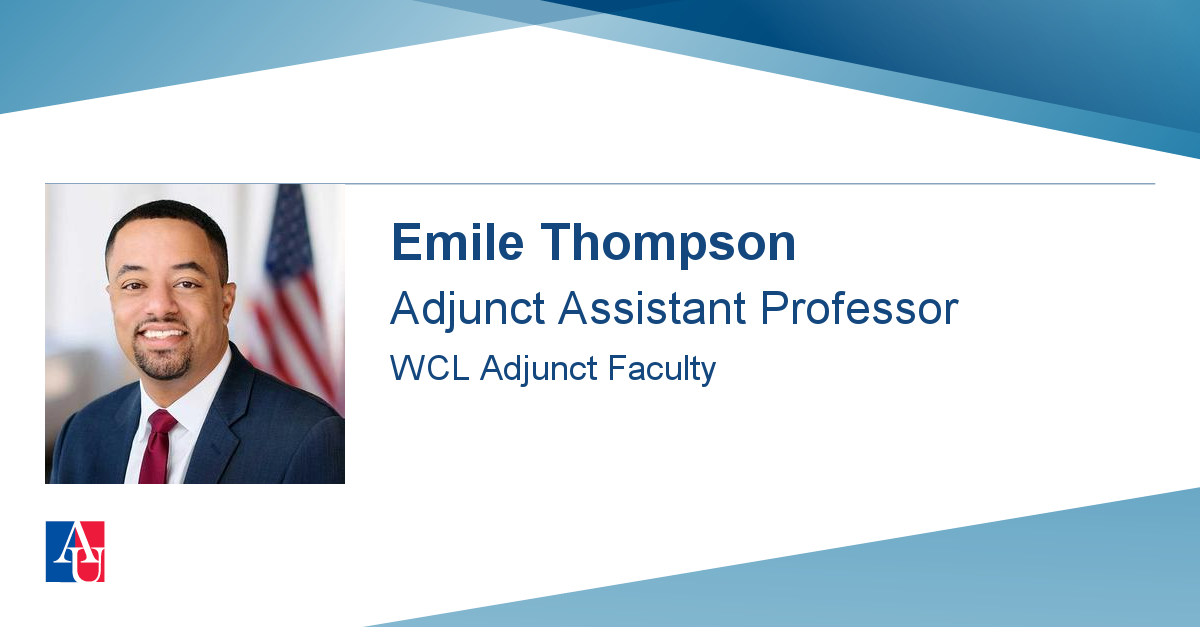 Emile Thompson
Adjunct Assistant Professor
WCL Adjunct Faculty

AU